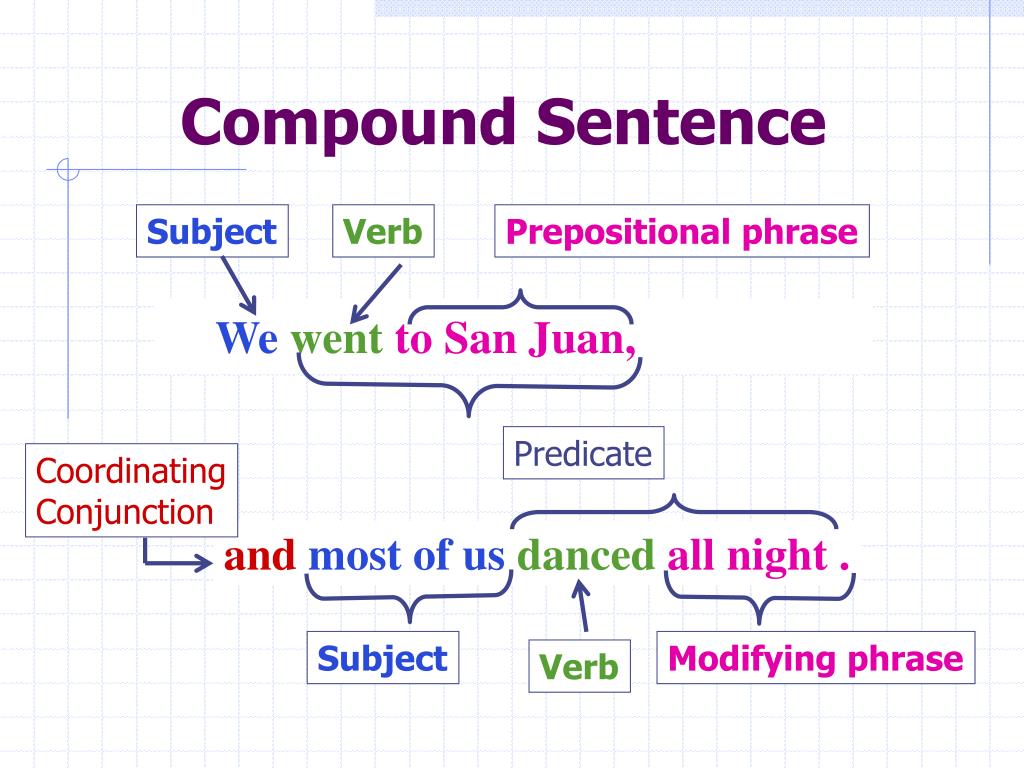 Compound Sentence

Subject

Verb

Prepositional phrase

We went to San Juan,

Predicate

Coordinating Conjunction

and most of us danced all night .

Subject

Verb

Modifying phrase